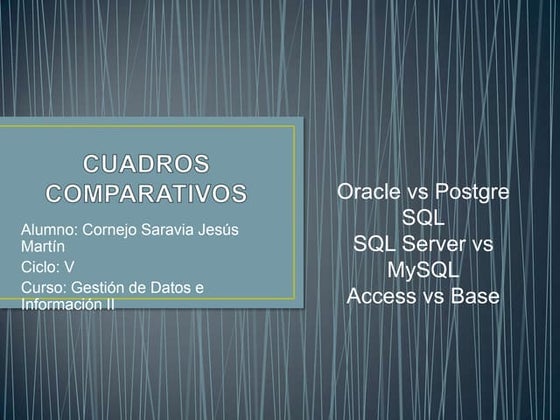 CUADROS COMPARATIVOS

Alumno: Cornejo Saravia Jesús Martín

Ciclo: V

Curso: Gestión de Datos e Información II

Oracle vs Postgre SQL
SQL Server vs MySQL
Access vs Base